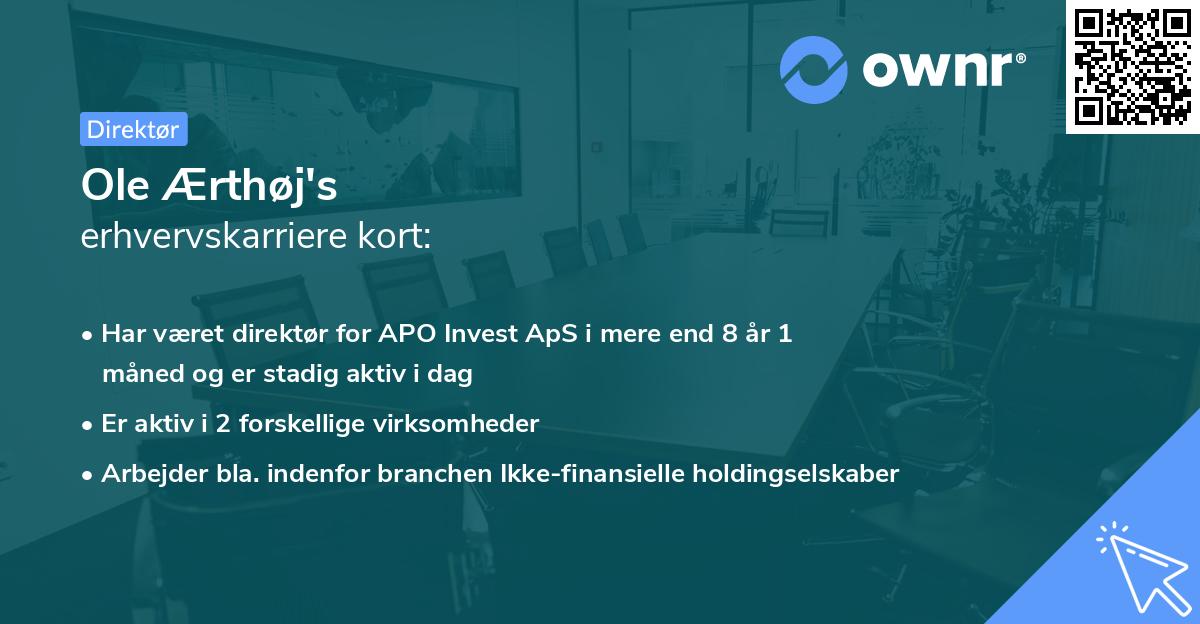 ownr®

Direktør

Ole Ærthøj's
erhvervskarriere kort:

• Har været direktør for APO Invest ApS i mere end 8 år 1 måned og er stadig aktiv i dag

• Er aktiv i 2 forskellige virksomheder

• Arbejder bla. indenfor branchen Ikke-finansielle holdingselskaber